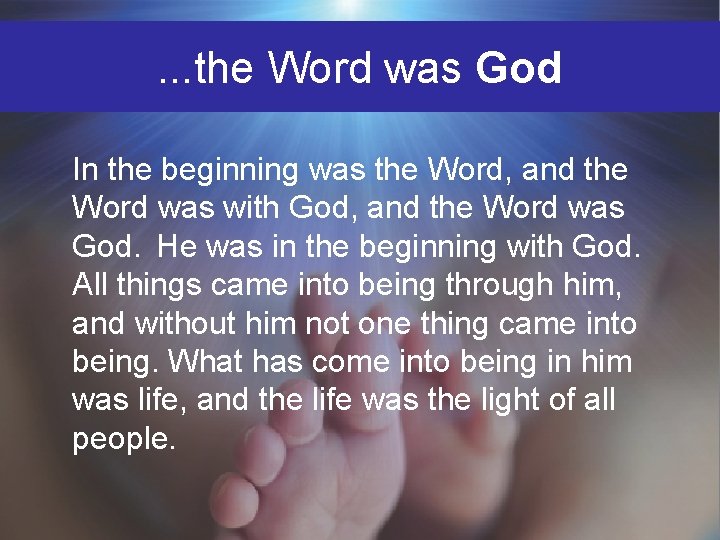 ...the Word was God

In the beginning was the Word, and the Word was with God, and the Word was God.  He was in the beginning with God. All things came into being through him, and without him not one thing came into being. What has come into being in him was life, and the life was the light of all people.